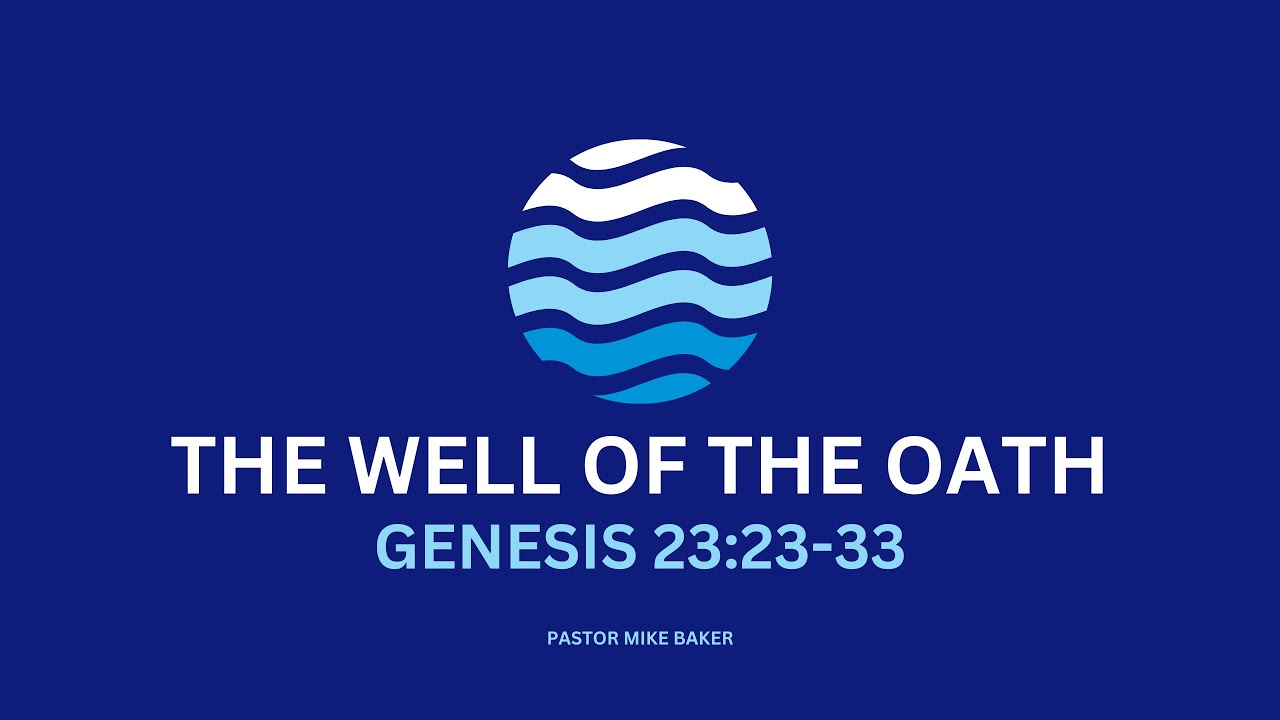 THE WELL OF THE OATH
GENESIS 23:23-33

PASTOR MIKE BAKER